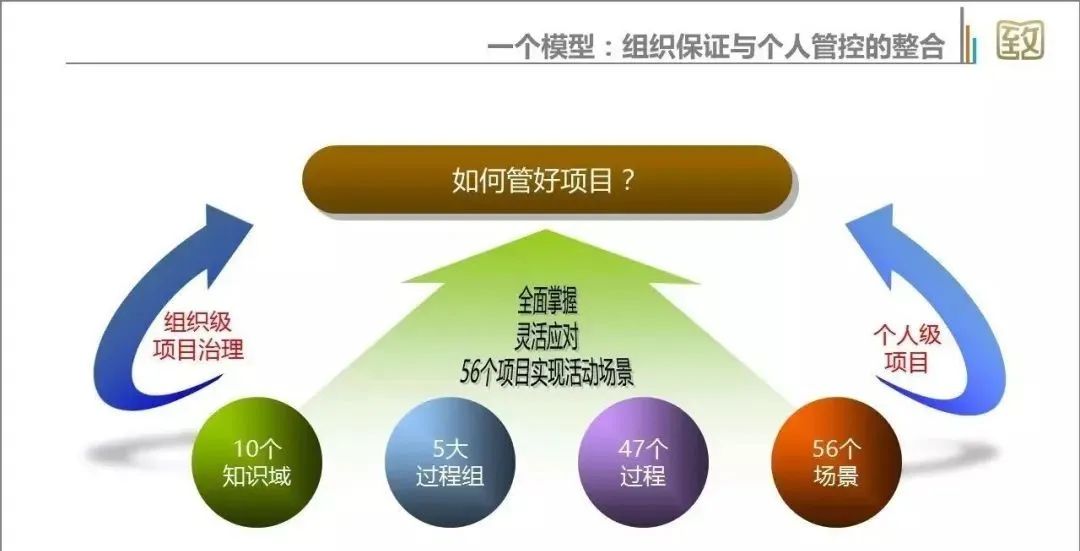 一个模型：组织保证与个人管控的整合

致

如何管好项目？

组织级
项目治理

全面掌握
灵活应对
56个项目实现活动场景

个人级
项目

10个
知识域

5大
过程组

47个
过程

56个
场景